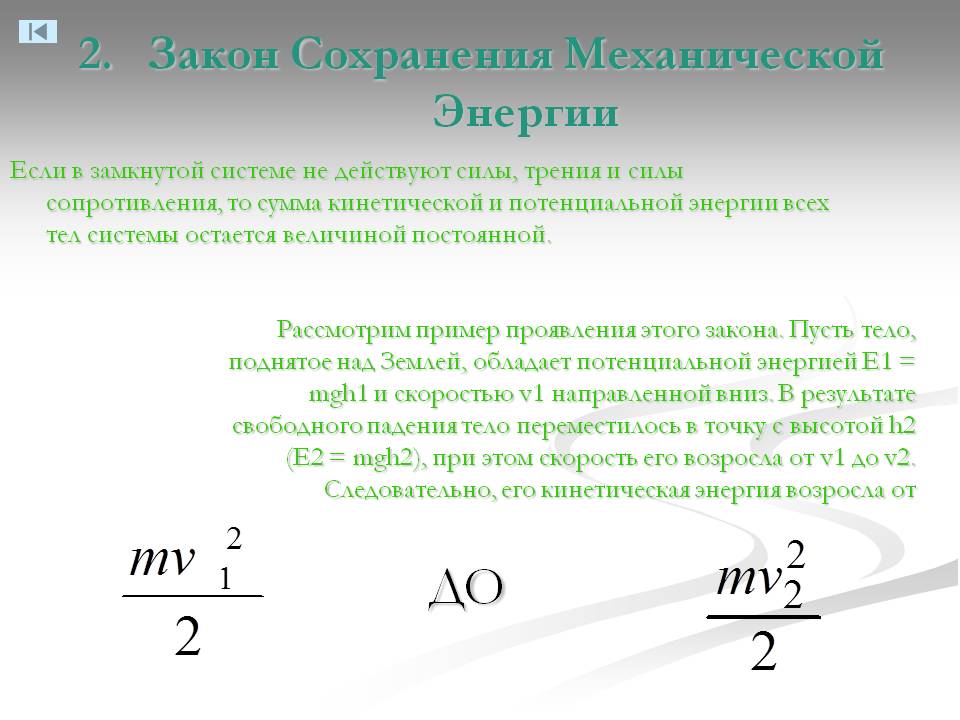 2. Закон Сохранения Механической Энергии

Если в замкнутой системе не действуют силы, трения и силы сопротивления, то сумма кинетической и потенциальной энергии всех тел системы остается величиной постоянной.

Рассмотрим пример проявления этого закона. Пусть тело, поднятое над Землей, обладает потенциальной энергией E1 = mgh1 и скоростью v1 направленной вниз. В результате свободного падения тело переместилось в точку с высотой h2 (E2 = mgh2), при этом скорость его возросла от v1 до v2. Следовательно, его кинетическая энергия возросла от

$\frac{mv_1^2}{2}$ ДО $\frac{mv_2^2}{2}$